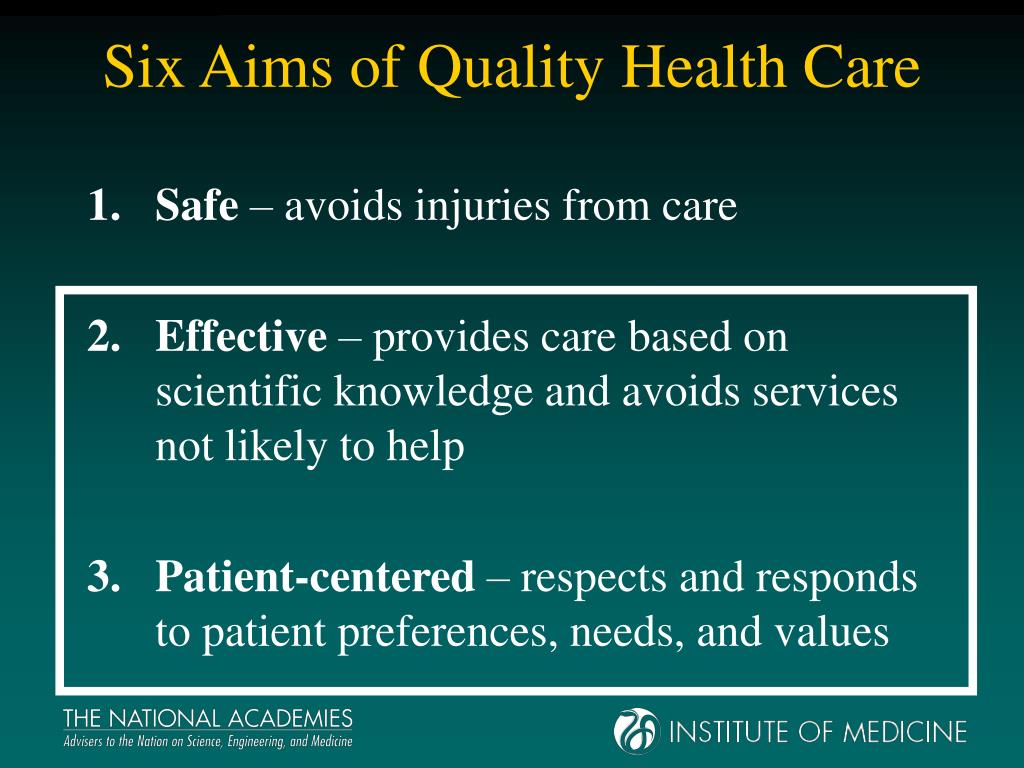 Six Aims of Quality Health Care

1. Safe – avoids injuries from care

2. Effective – provides care based on scientific knowledge and avoids services not likely to help

3. Patient-centered – respects and responds to patient preferences, needs, and values

THE NATIONAL ACADEMIES
Advisers to the Nation on Science, Engineering, and Medicine

INSTITUTE OF MEDICINE